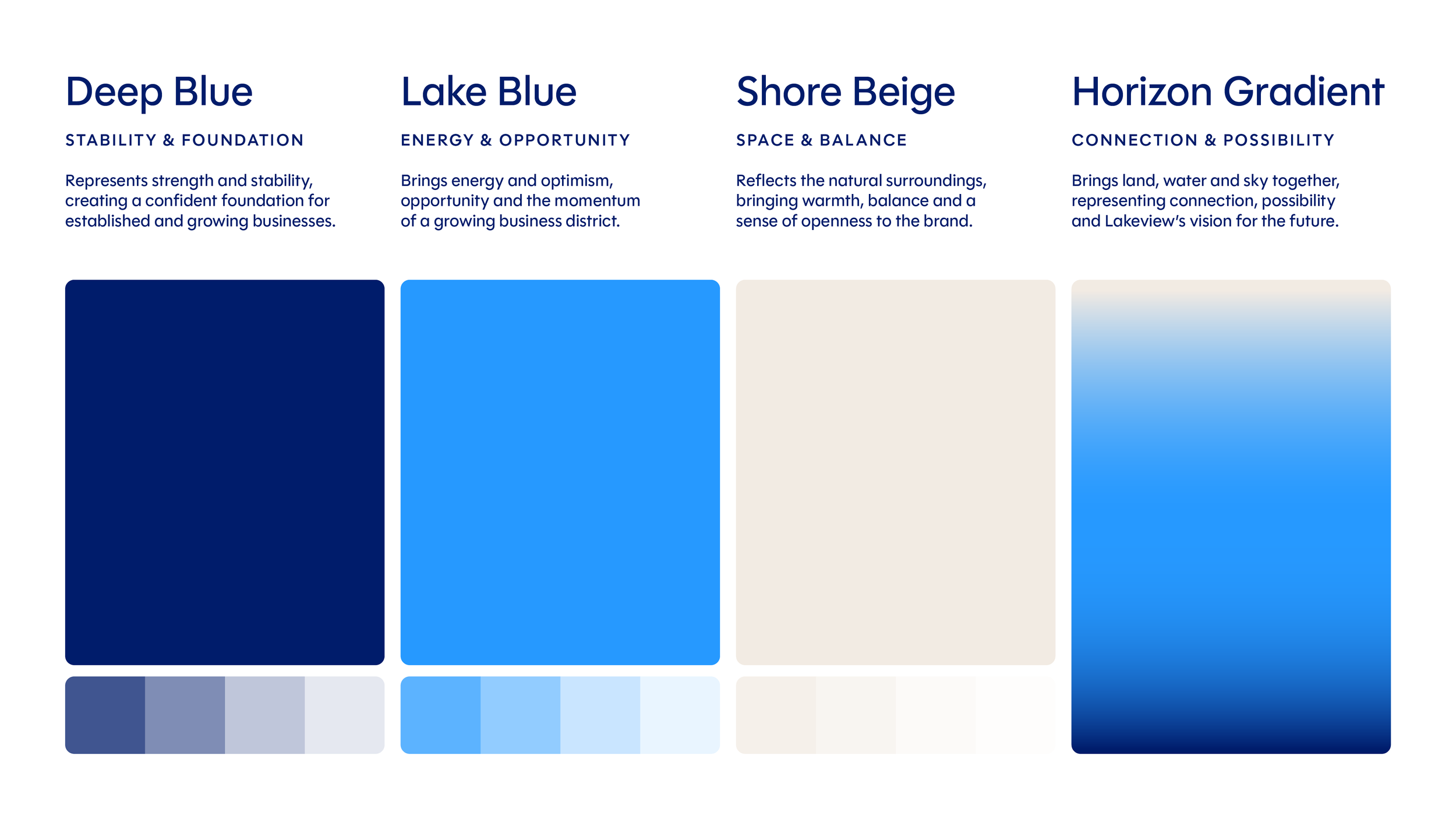 Deep Blue

STABILITY & FOUNDATION

Represents strength and stability, creating a confident foundation for established and growing businesses.

Lake Blue

ENERGY & OPPORTUNITY

Brings energy and optimism, opportunity and the momentum of a growing business district.

Shore Beige

SPACE & BALANCE

Reflects the natural surroundings, bringing warmth, balance and a sense of openness to the brand.

Horizon Gradient

CONNECTION & POSSIBILITY

Brings land, water and sky together, representing connection, possibility and Lakeview's vision for the future.